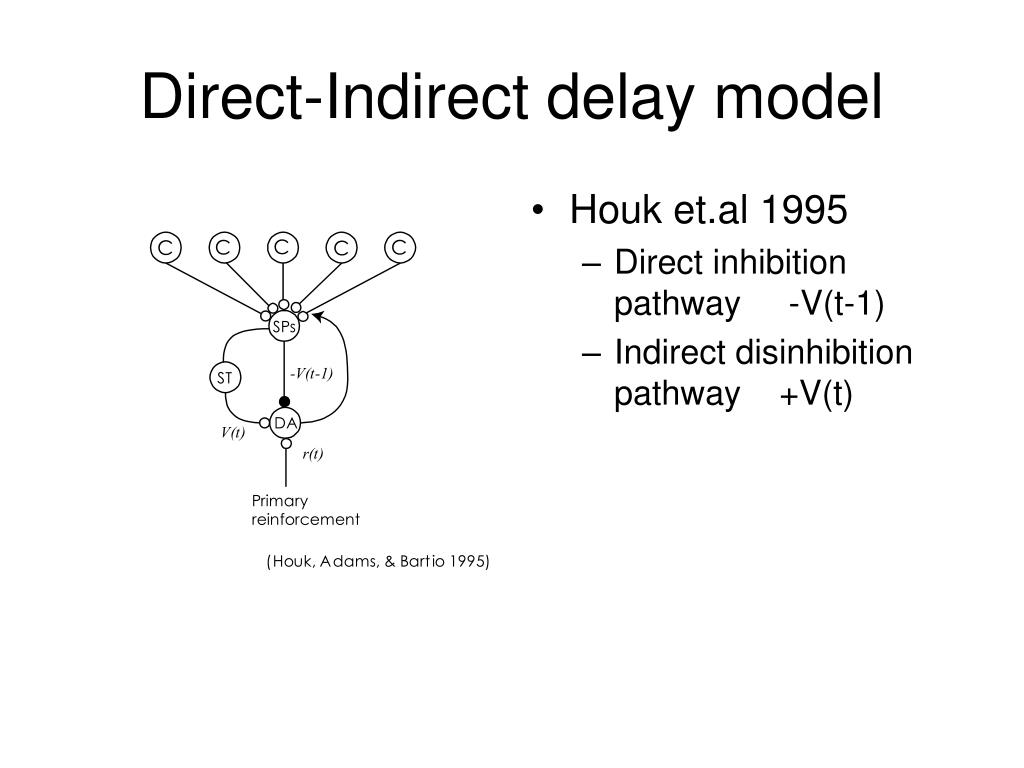 Direct-Indirect delay model

C C C C C

SPs

ST

-V(t-1)

DA

V(t)

r(t)

Primary reinforcement

(Houk, Adams, & Bartio 1995)

• Houk et.al 1995
– Direct inhibition pathway -V(t-1)
– Indirect disinhibition pathway +V(t)